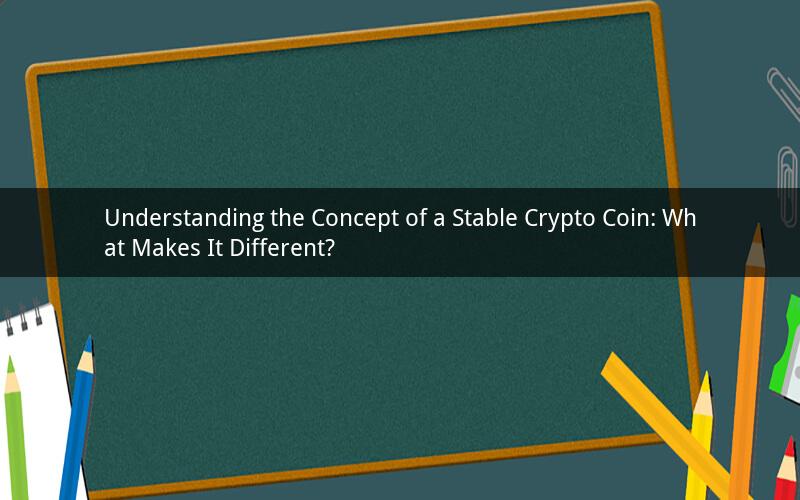 Understanding the Concept of a Stable Crypto Coin: What Makes It Different?